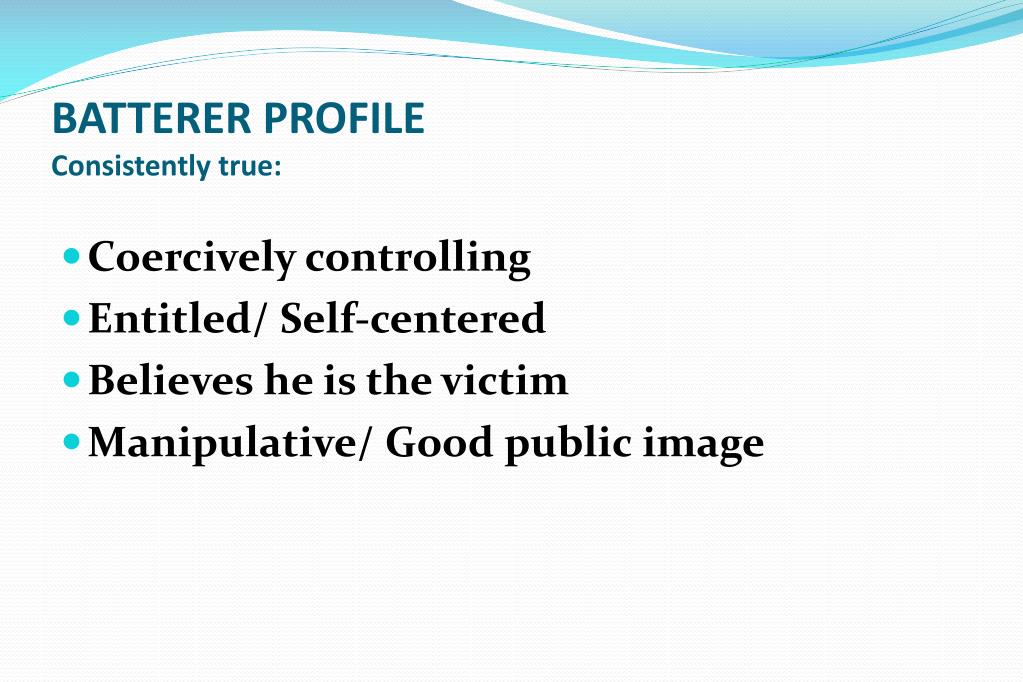 BATTERER PROFILE
Consistently true:

- Coercively controlling
- Entitled/ Self-centered
- Believes he is the victim
- Manipulative/ Good public image